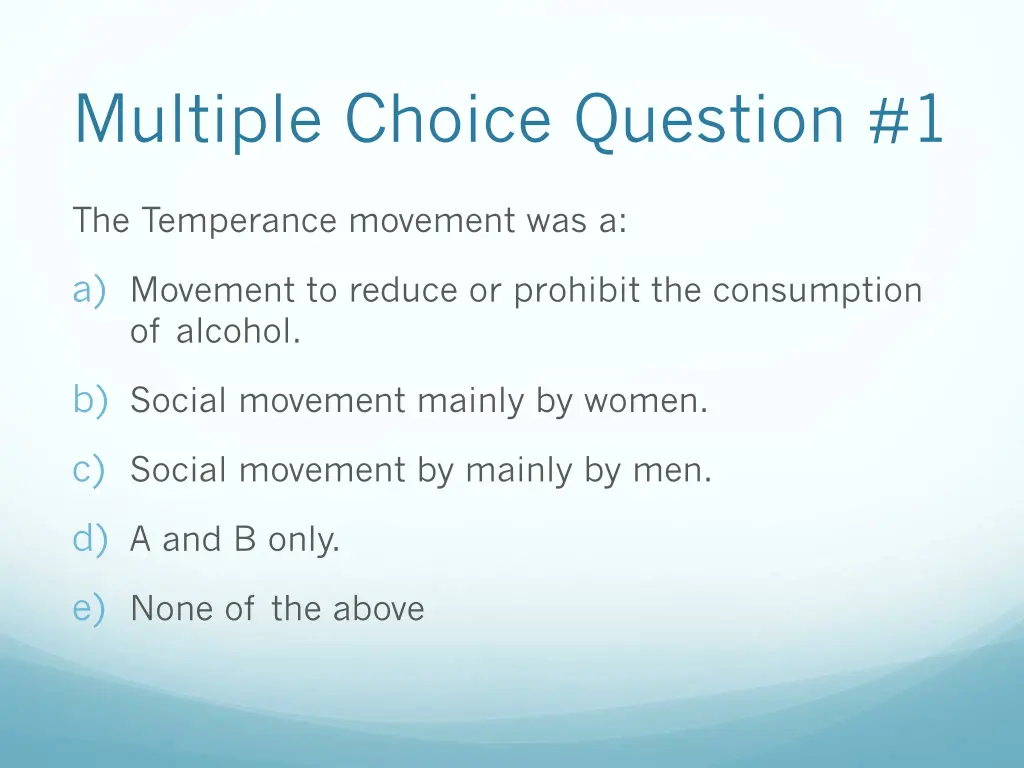 Multiple Choice Question #1

The Temperance movement was a:

a) Movement to reduce or prohibit the consumption of alcohol.

b) Social movement mainly by women.

c) Social movement by mainly by men.

d) A and B only.

e) None of the above